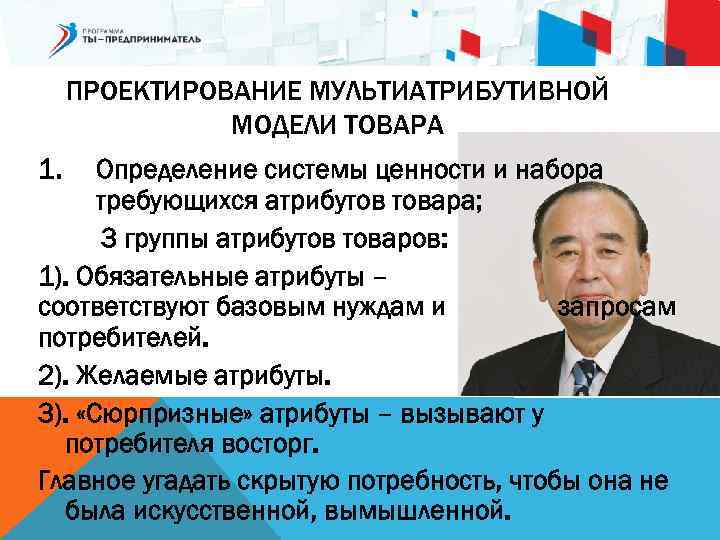 ПРОГРАММА
ТЫ – ПРЕДПРИНИМАТЕЛЬ

ПРОЕКТИРОВАНИЕ МУЛЬТИАТРИБУТИВНОЙ МОДЕЛИ ТОВАРА

1. Определение системы ценности и набора требующихся атрибутов товара;

3 группы атрибутов товаров:

1). Обязательные атрибуты – соответствуют базовым нуждам и запросам потребителей.

2). Желаемые атрибуты.

3). «Сюрпризные» атрибуты – вызывают у потребителя восторг.

Главное угадать скрытую потребность, чтобы она не была искусственной, вымышленной.